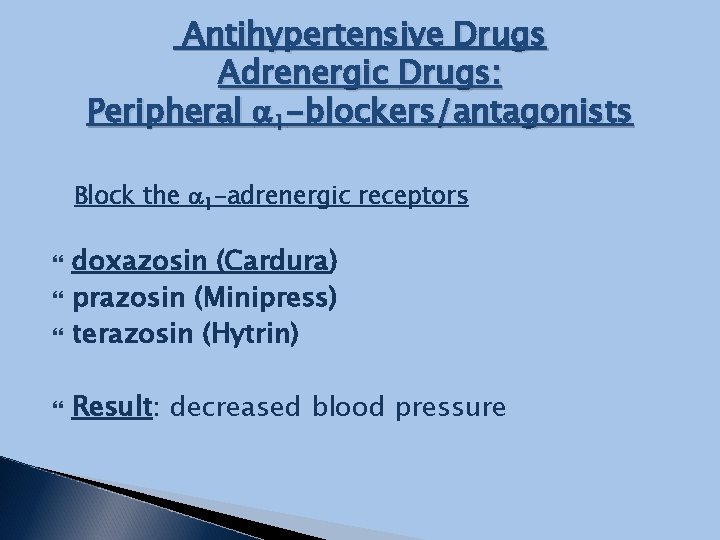 Antihypertensive Drugs
Adrenergic Drugs:
Peripheral $\alpha_1$-blockers/antagonists

Block the $\alpha_1$-adrenergic receptors

“ doxazosin (Cardura)
“ prazosin (Minipress)
“ terazosin (Hytrin)

“ Result: decreased blood pressure